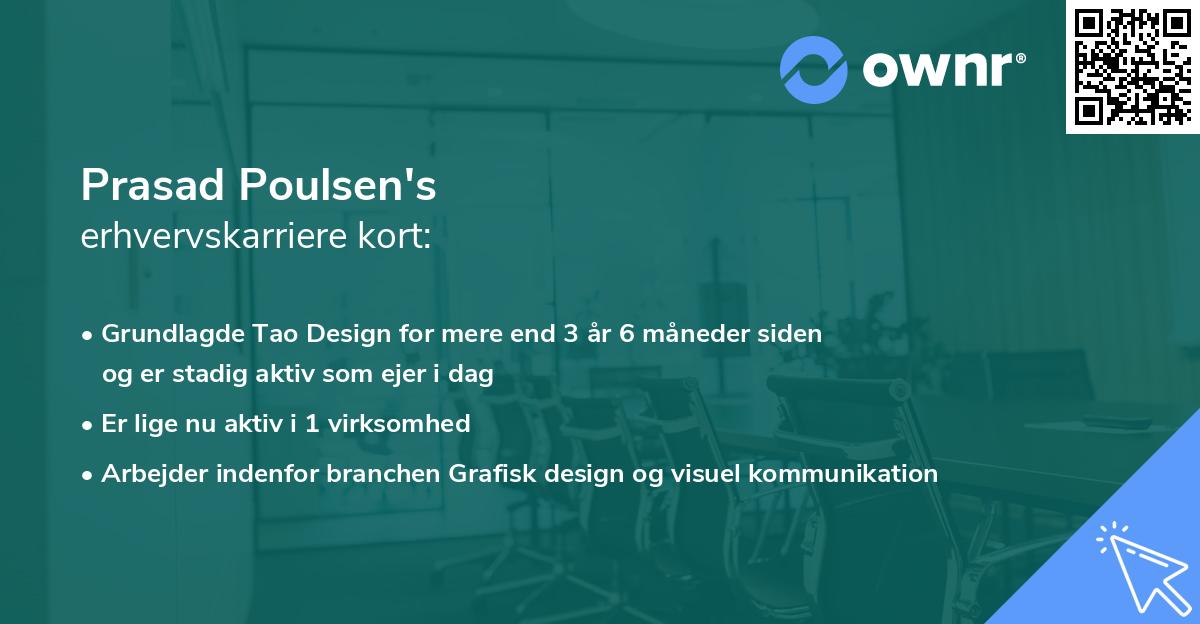 ownr®

Prasad Poulsen's
erhvervskarriere kort:

• Grundlagde Tao Design for mere end 3 år 6 måneder siden og er stadig aktiv som ejer i dag
• Er lige nu aktiv i 1 virksomhed
• Arbejder indenfor branchen Grafisk design og visuel kommunikation